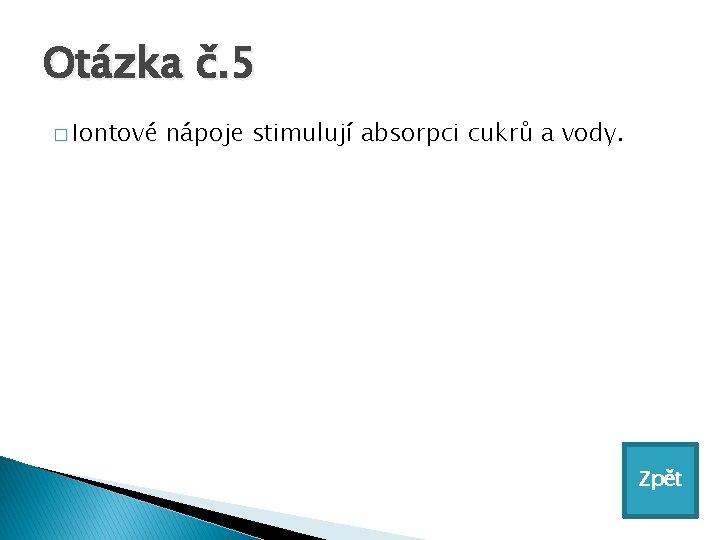 Otázka č.5

□ Iontové nápoje stimulují absorpci cukrů a vody.

Zpět